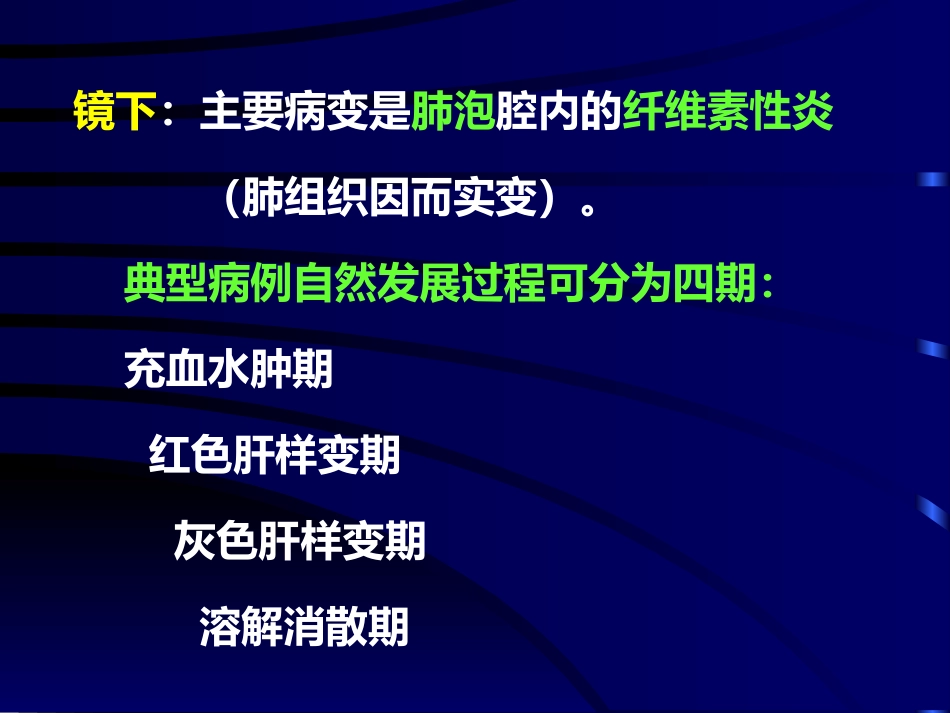 镜下：主要病变是肺泡腔内的纤维素性炎

（肺组织因而实变）。

典型病例自然发展过程可分为四期：

充血水肿期

红色肝样变期

灰色肝样变期

溶解消散期